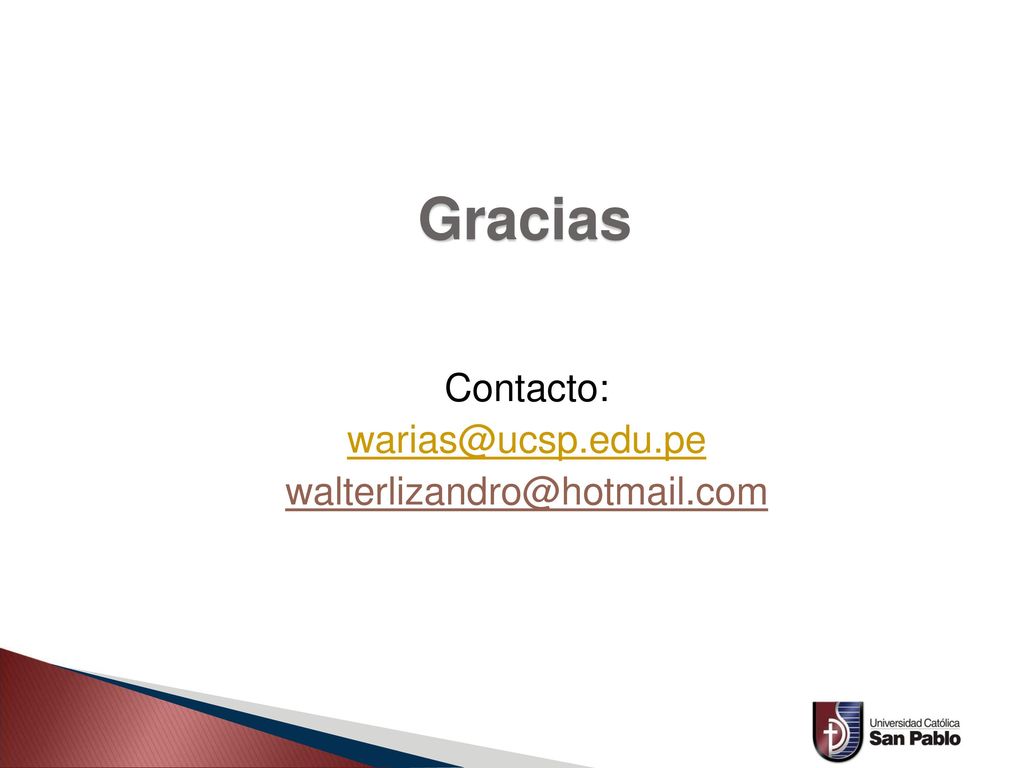 Gracias

Contacto:
warias@ucsp.edu.pe
walterlizandro@hotmail.com

Universidad Católica
San Pablo